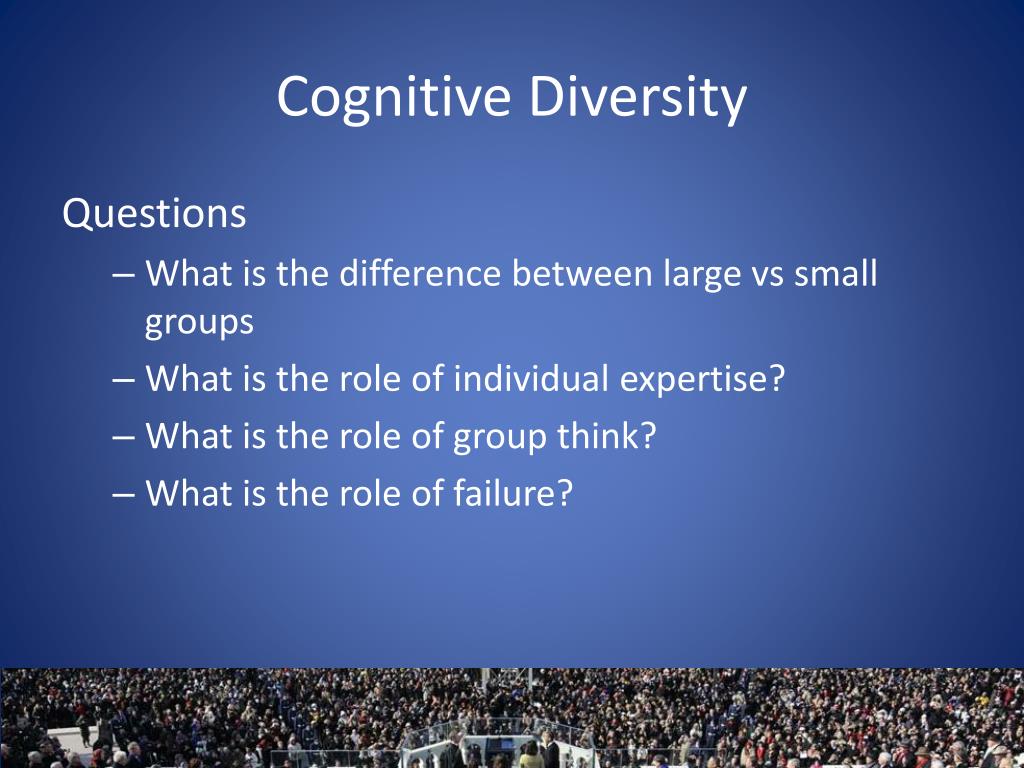 Cognitive Diversity

Questions

– What is the difference between large vs small groups
– What is the role of individual expertise?
– What is the role of group think?
– What is the role of failure?